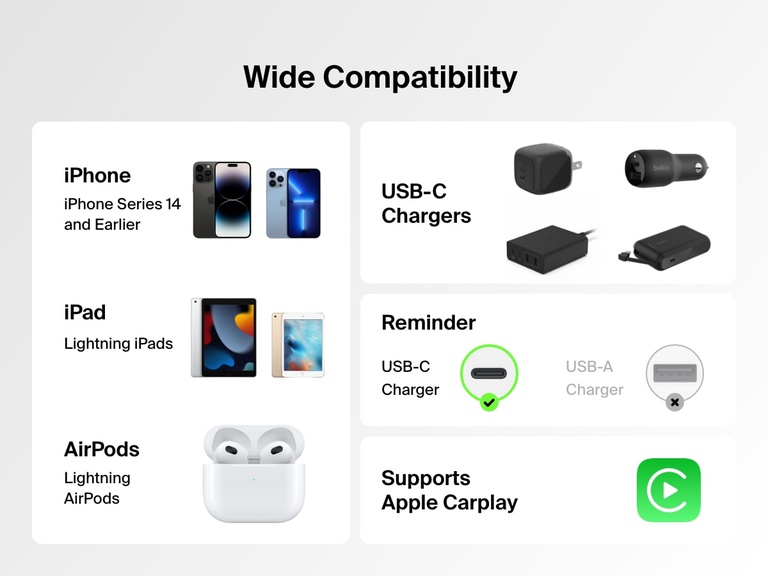 Wide Compatibility

iPhone
iPhone Series 14 and Earlier

iPad
Lightning iPads

AirPods
Lightning AirPods

USB-C Chargers

belkin

Reminder
USB-C Charger
USB-A Charger

Supports Apple Carplay